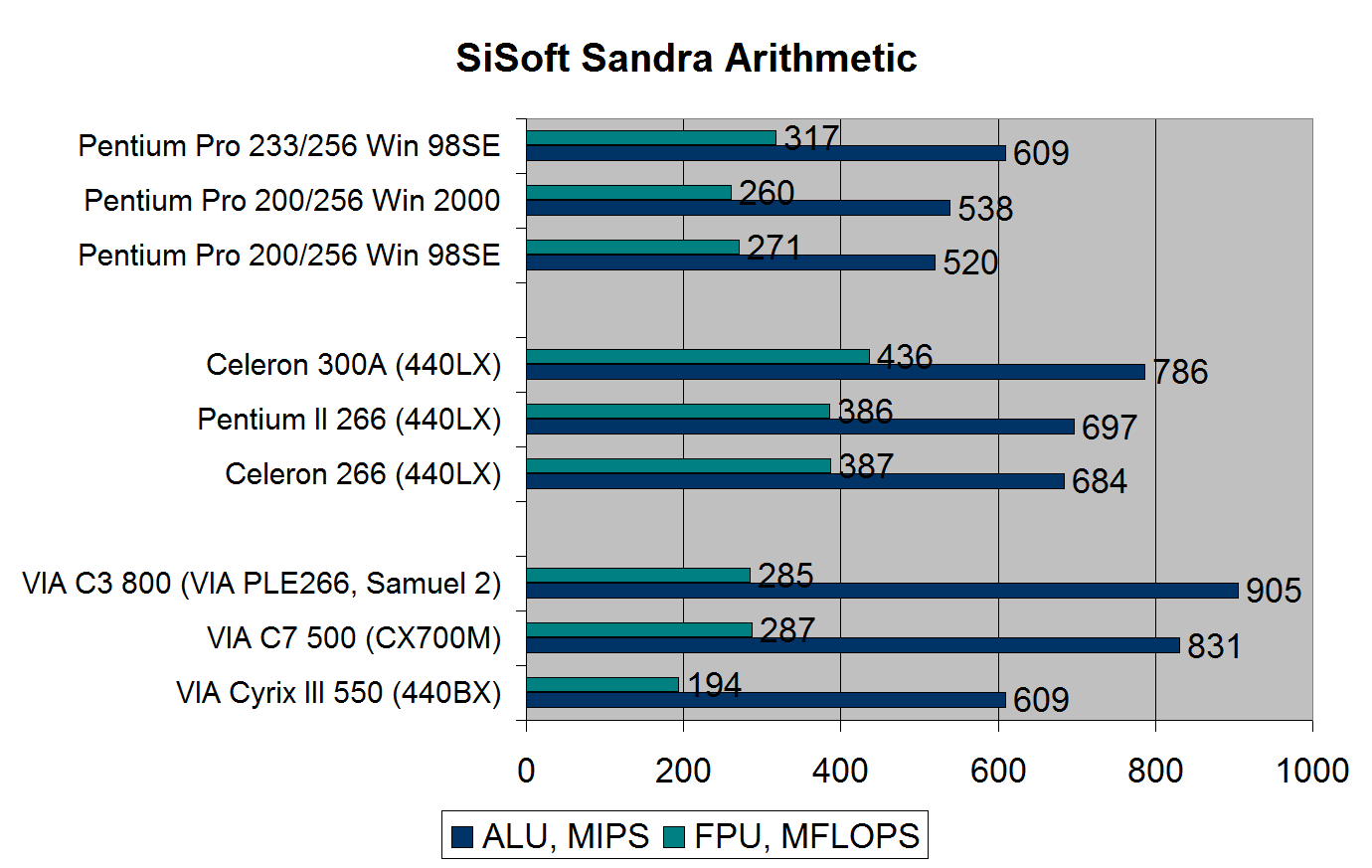 SiSoft Sandra Arithmetic

Pentium Pro 233/256 Win 98SE
317
609
Pentium Pro 200/256 Win 2000
260
538
Pentium Pro 200/256 Win 98SE
271
520
Celeron 300A (440LX)
436
786
Pentium II 266 (440LX)
386
697
Celeron 266 (440LX)
387
684
VIA C3 800 (VIA PLE266, Samuel 2)
285
905
VIA C7 500 (CX700M)
287
831
VIA Cyrix III 550 (440BX)
194
609

0 200 400 600 800 1000

ALU, MIPS FPU, MFLOPS